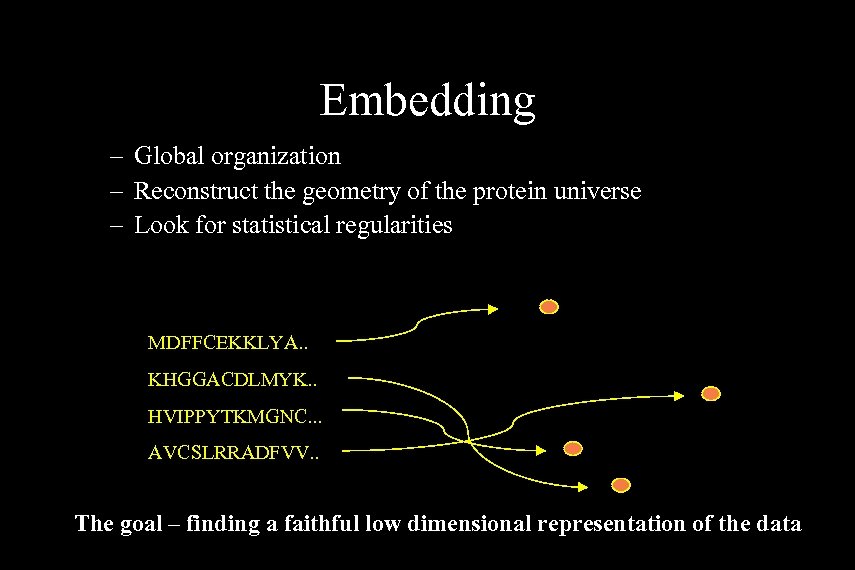 Embedding

– Global organization
– Reconstruct the geometry of the protein universe
– Look for statistical regularities

MDFFCEKKLYA..
KHGGACDLMYK..
HVIPPYTKMGNC...
AVCSLRRADFVV..

The goal – finding a faithful low dimensional representation of the data